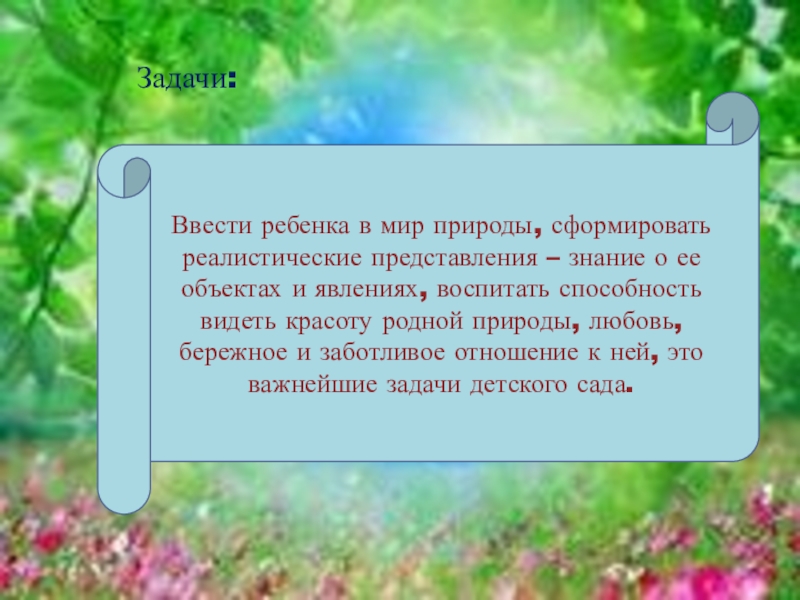 Задачи:

Ввести ребенка в мир природы, сформировать реалистические представления – знание о ее объектах и явлениях, воспитать способность видеть красоту родной природы, любовь, бережное и заботливое отношение к ней, это важнейшие задачи детского сада.